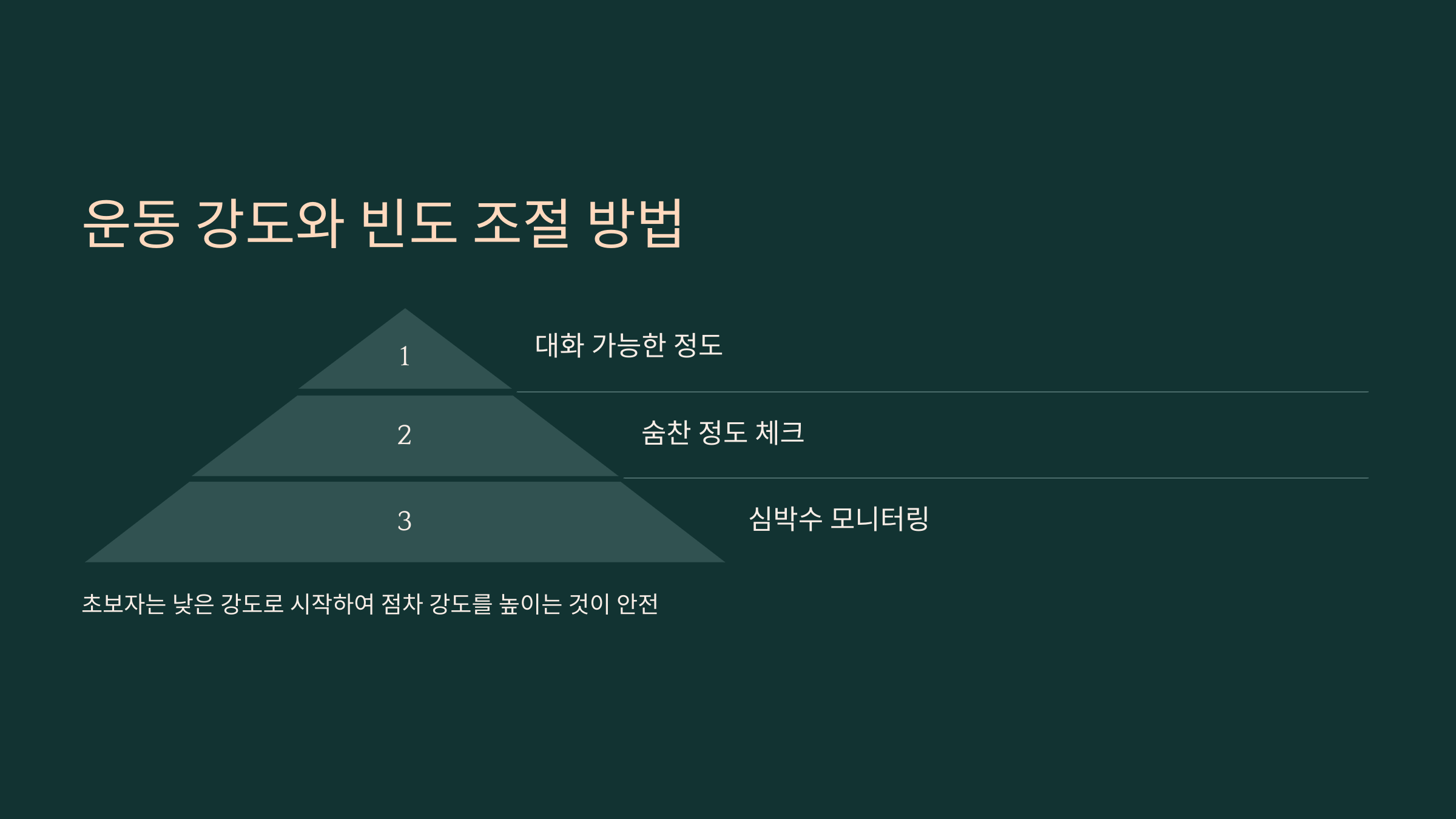 운동 강도와 빈도 조절 방법

1

대화 가능한 정도

2

숨찬 정도 체크

3

심박수 모니터링

초보자는 낮은 강도로 시작하여 점차 강도를 높이는 것이 안전